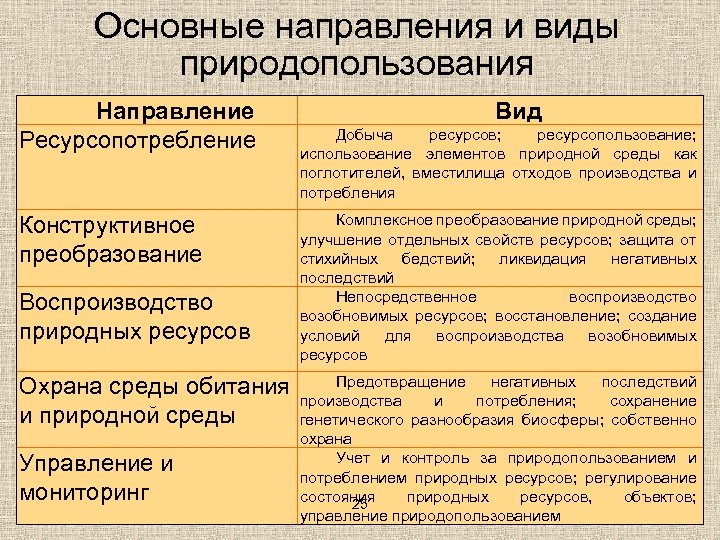 Основные направления и виды природопользования

| Направление | Вид |
|---|---|
| Ресурсопотребление | Добыча ресурсов; ресурсопользование; использование элементов природной среды как поглотителей, вместилища отходов производства и потребления |
| Конструктивное преобразование | Комплексное преобразование природной среды; улучшение отдельных свойств ресурсов; защита от стихийных бедствий; ликвидация негативных последствий |
| Воспроизводство природных ресурсов | Непосредственное воспроизводство возобновимых ресурсов; восстановление; создание условий для воспроизводства возобновимых ресурсов |
| Охрана среды обитания и природной среды | Предотвращение негативных последствий производства и потребления; сохранение генетического разнообразия биосферы; собственно охрана |
| Управление и мониторинг | Учет и контроль за природопользованием и потреблением природных ресурсов; регулирование состояния природных ресурсов, объектов; управление природопользованием |

25